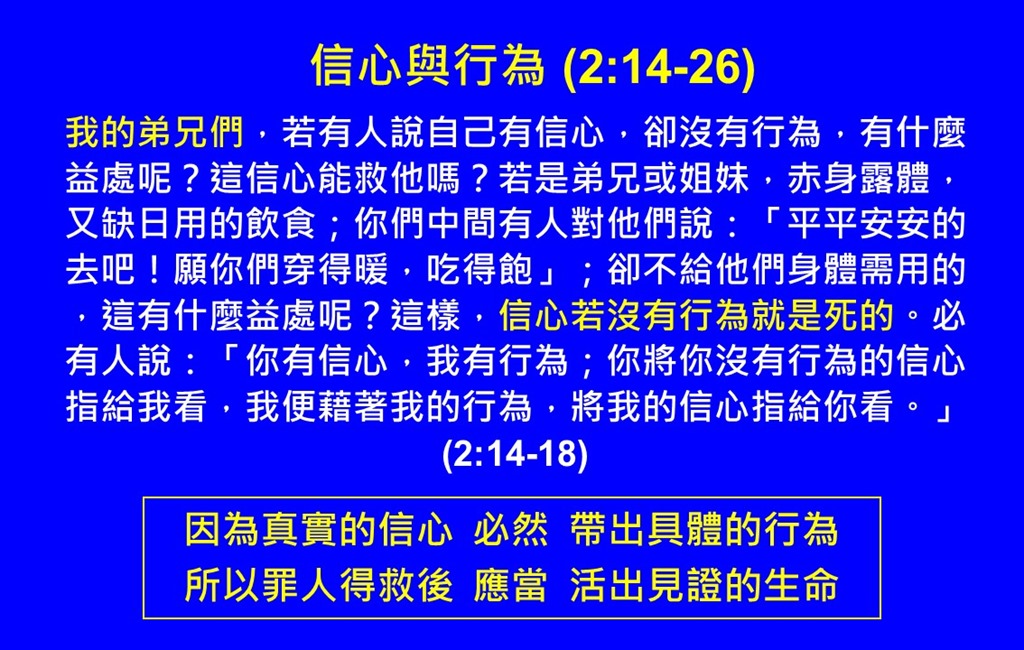 信心與行為 (2:14-26)

我的弟兄們，若有人說自己有信心，卻沒有行為，有什麼益處呢？這信心能救他嗎？若是弟兄或姐妹，赤身露體，又缺日用的飲食；你們中間有人對他們說：「平平安安的去吧！願你們穿得暖，吃得飽」；卻不給他們身體需用的，這有什麼益處呢？這樣，信心若沒有行為就是死的。必有人說：「你有信心，我有行為；你將你沒有行為的信心指給我看，我便藉著我的行為，將我的信心指給你看。」
(2:14-18)

因為真實的信心 必然 帶出具體的行為
所以罪人得救後 應當 活出見證的生命